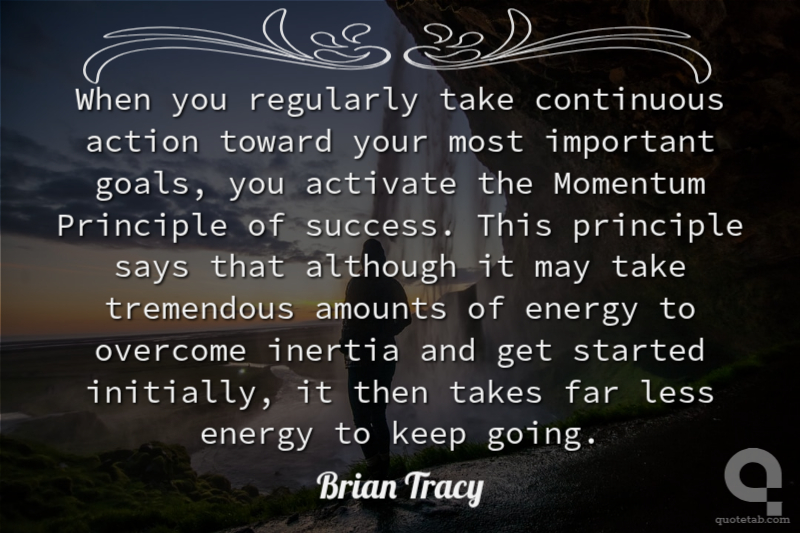 When you regularly take continuous action toward your most important goals, you activate the Momentum Principle of success. This principle says that although it may take tremendous amounts of energy to overcome inertia and get started initially, it then takes far less energy to keep going.

Brian Tracy

quotetab.com